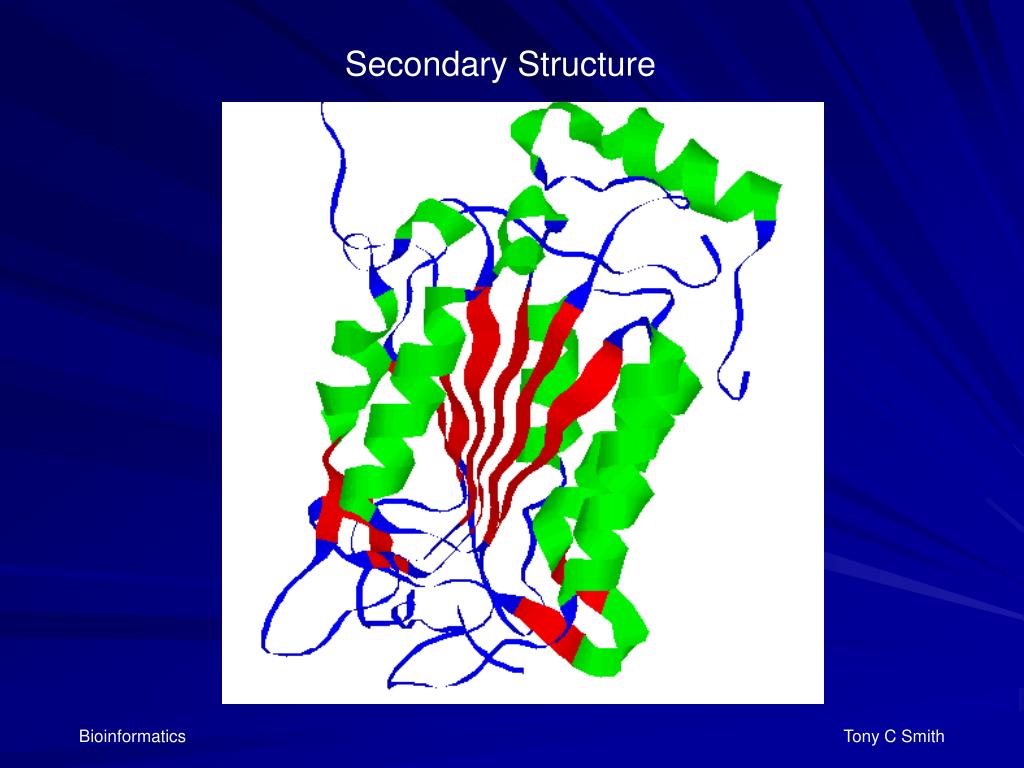 Secondary Structure

Bioinformatics

Tony C Smith